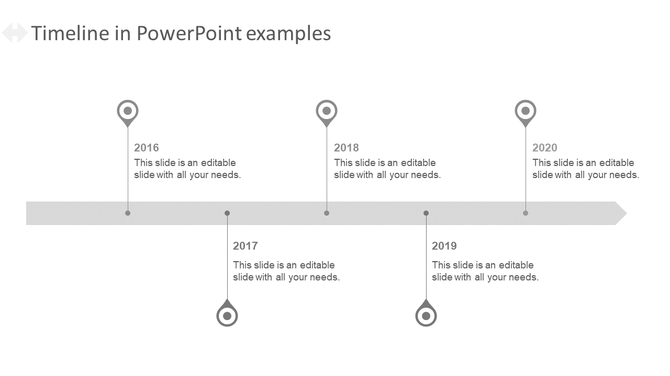 Timeline in PowerPoint examples

2016
This slide is an editable slide with all your needs.

2018
This slide is an editable slide with all your needs.

2020
This slide is an editable slide with all your needs.

2017
This slide is an editable slide with all your needs.

2019
This slide is an editable slide with all your needs.